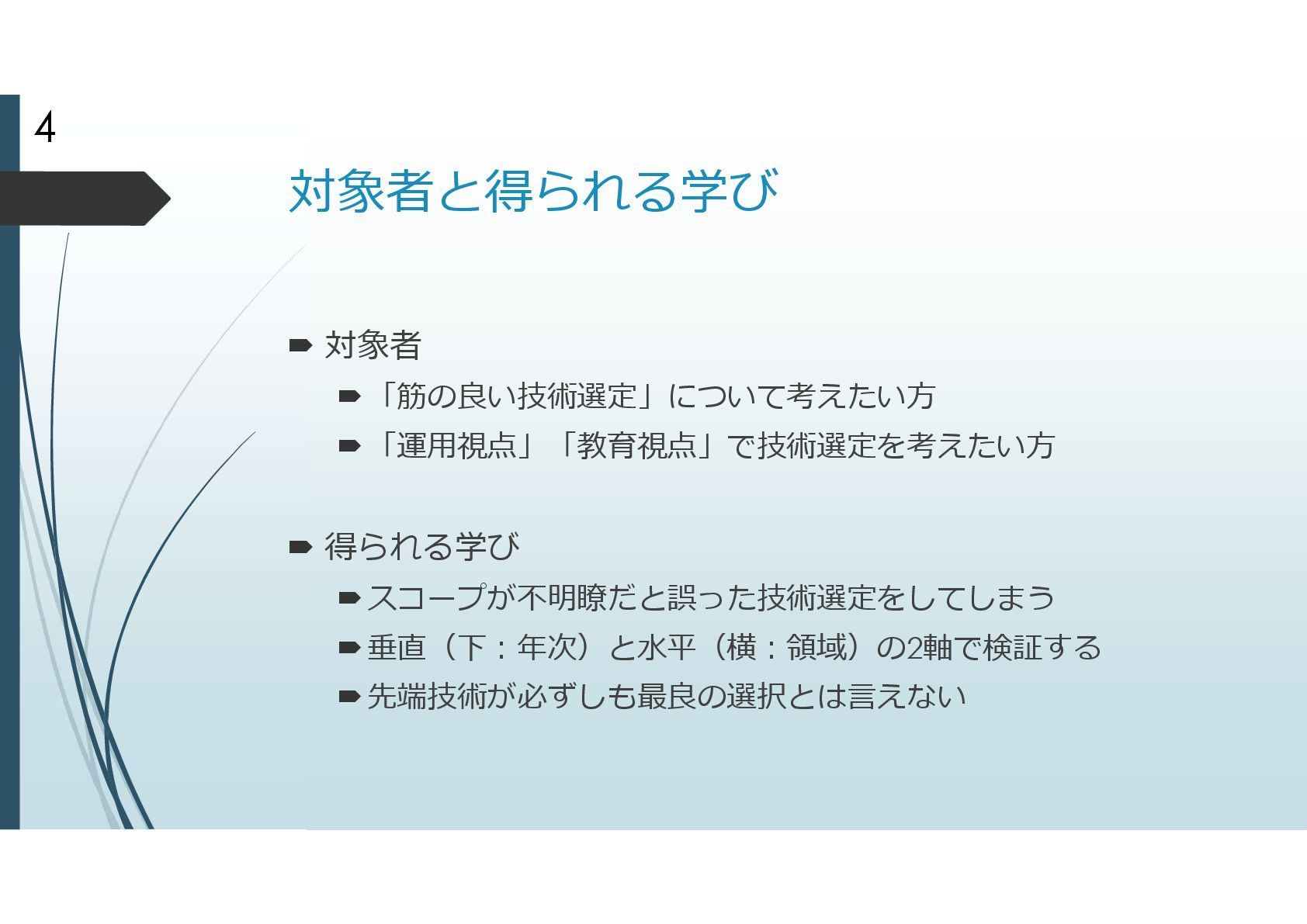 4

対象者と得られる学び

➨ 対象者
➨ 「筋の良い技術選定」について考えたい方
➨ 「運用視点」「教育視点」で技術選定を考えたい方

➨ 得られる学び
➨ スコープが不明瞭だと誤った技術選定をしてしまう
➨ 垂直（下：年次）と水平（横：領域）の2軸で検証する
➨ 先端技術が必ずしも最良の選択とは言えない